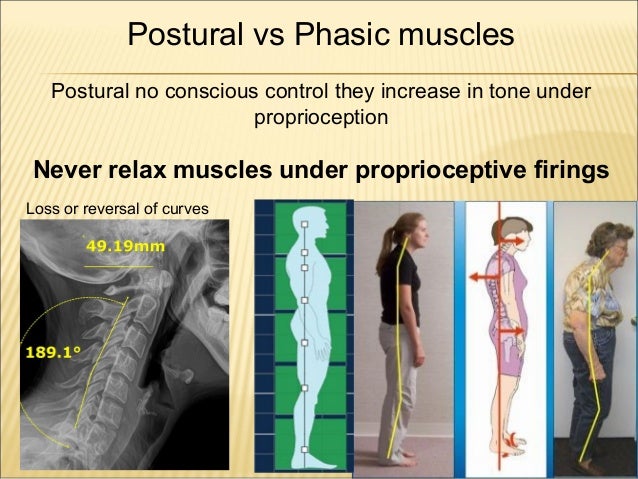 Postural vs Phasic muscles

Postural no conscious control they increase in tone under proprioception

Never relax muscles under proprioceptive firings

Loss or reversal of curves

49.19mm

189.1°